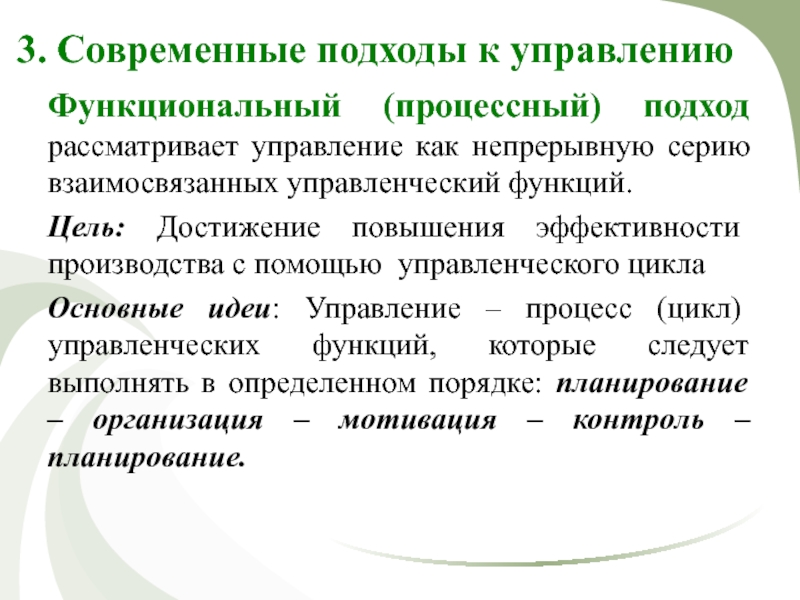 3. Современные подходы к управлению

Функциональный (процессный) подход рассматривает управление как непрерывную серию взаимосвязанных управленческий функций.

Цель: Достижение повышения эффективности производства с помощью управленческого цикла

Основные идеи: Управление – процесс (цикл) управленческих функций, которые следует выполнять в определенном порядке: планирование – организация – мотивация – контроль – планирование.